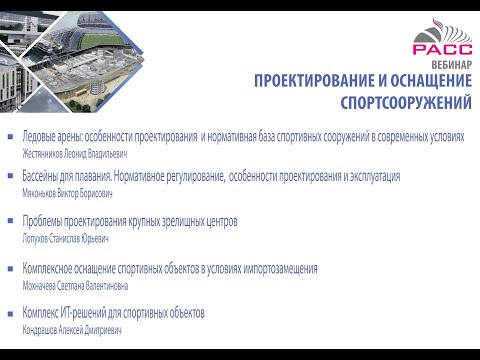 РАСС

ВЕБИНАР

ПРОЕКТИРОВАНИЕ И ОСНАЩЕНИЕ СПОРТСООРУЖЕНИЙ

Ледовые арены: особенности проектирования и нормативная база спортивных сооружений в современных условиях
Жестянников Леонид Владильевич

Бассейны для плавания. Нормативное регулирование, особенности проектирования и эксплуатация
Мяконьков Виктор Борисович

Проблемы проектирования крупных зрелищных центров
Лопухов Станислав Юрьевич

Комплексное оснащение спортивных объектов в условиях импортозамещения
Мохначева Светлана Валентиновна

Комплекс ИТ-решений для спортивных объектов
Кондрашов Алексей Дмитриевич